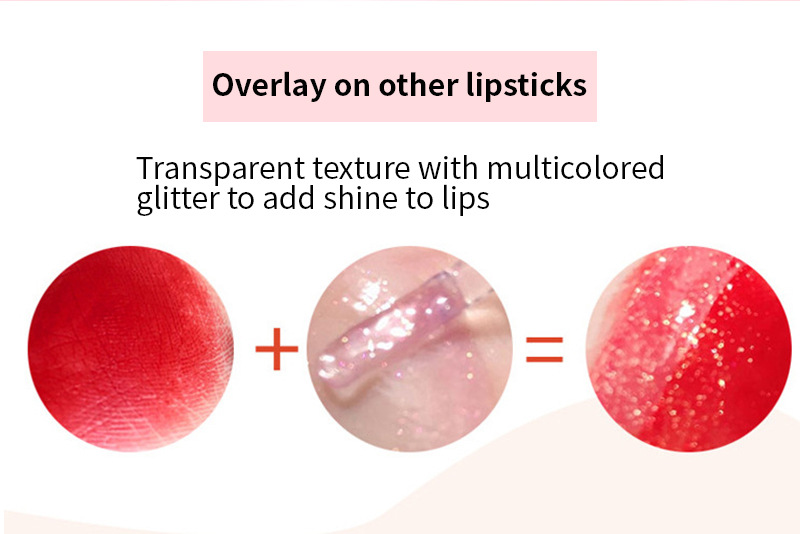 Overlay on other lipsticks

Transparent texture with multicolored glitter to add shine to lips

+ =